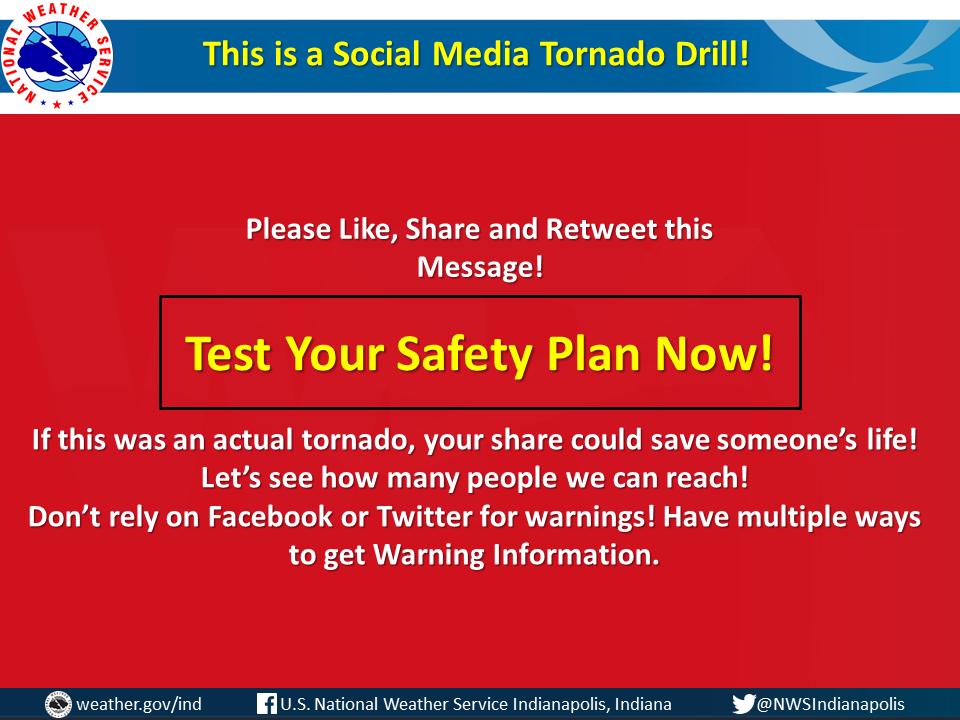 NATIONAL WEATHER SERVICE

This is a Social Media Tornado Drill!

Please Like, Share and Retweet this Message!

Test Your Safety Plan Now!

If this was an actual tornado, your share could save someone's life!
Let's see how many people we can reach!
Don't rely on Facebook or Twitter for warnings! Have multiple ways to get Warning Information.

weather.gov/ind U.S. National Weather Service Indianapolis, Indiana @NWSIndianapolis